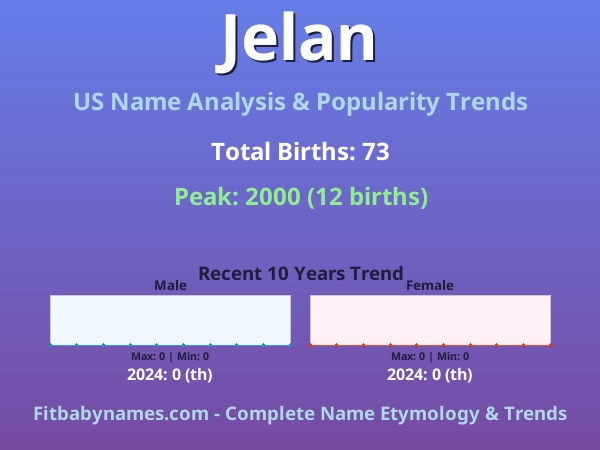 Jelan

US Name Analysis & Popularity Trends

Total Births: 73

Peak: 2000 (12 births)

Recent 10 Years Trend

Male

Max: 0 | Min: 0

2024: 0 (th)

Female

Max: 0 | Min: 0

2024: 0 (th)

Fitbabynames.com - Complete Name Etymology & Trends